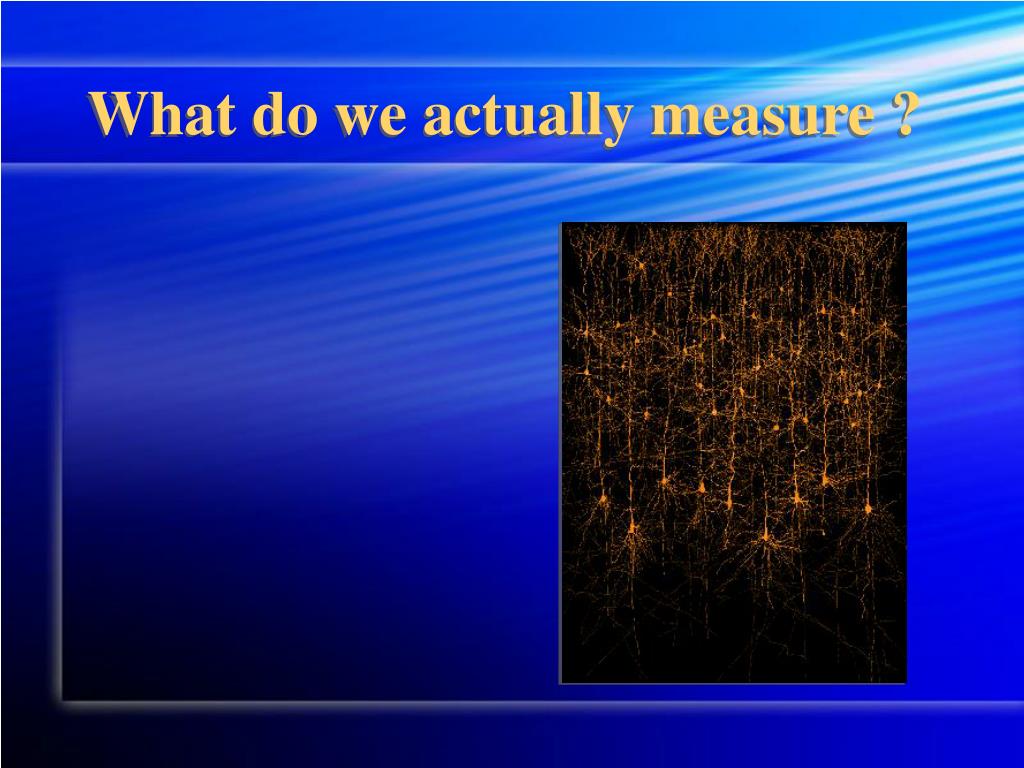 What do we actually measure ?